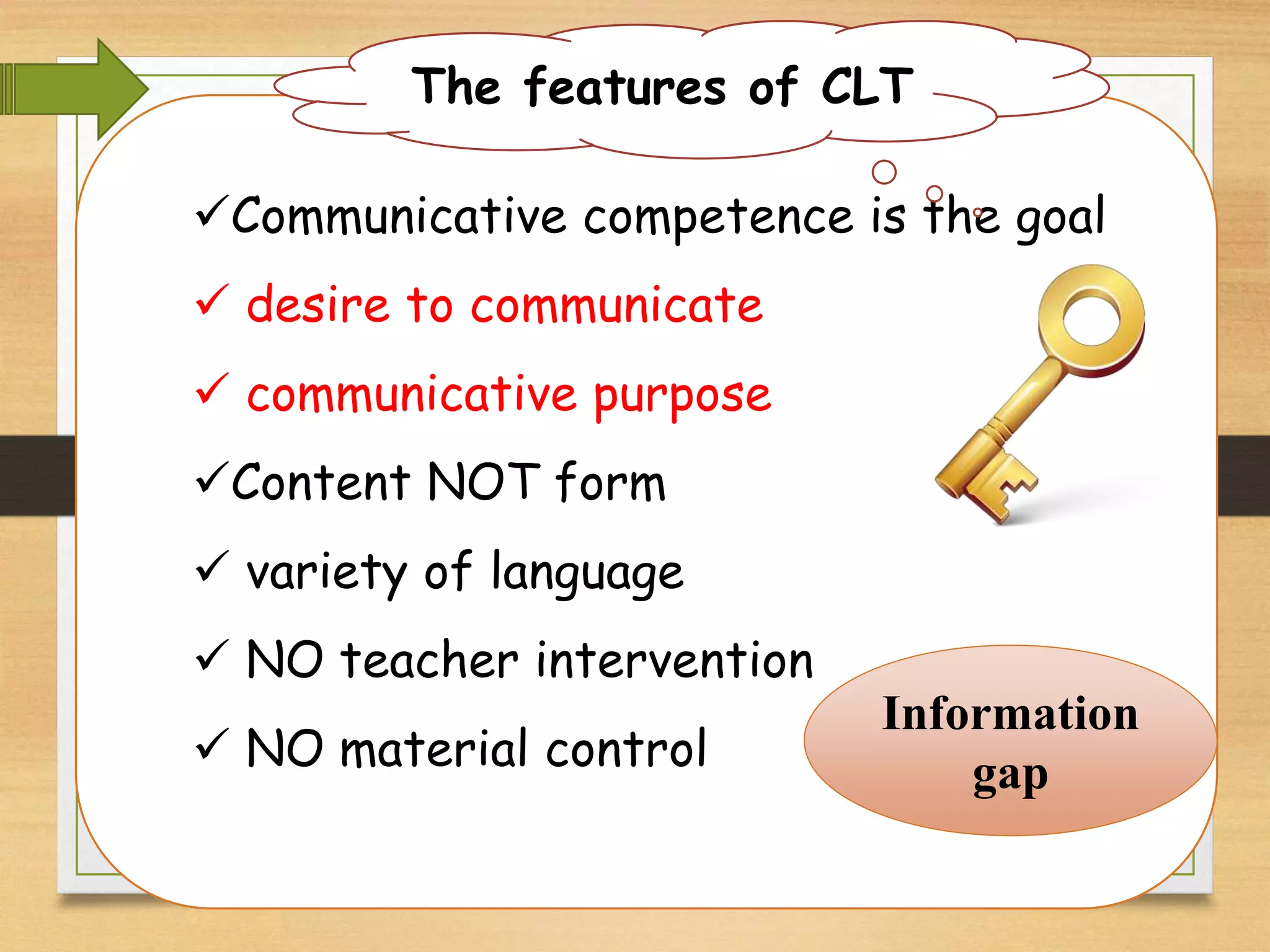 The features of CLT

✓Communicative competence is the goal

✓ desire to communicate

✓ communicative purpose

✓Content NOT form

✓ variety of language

✓ NO teacher intervention

✓ NO material control

Information gap